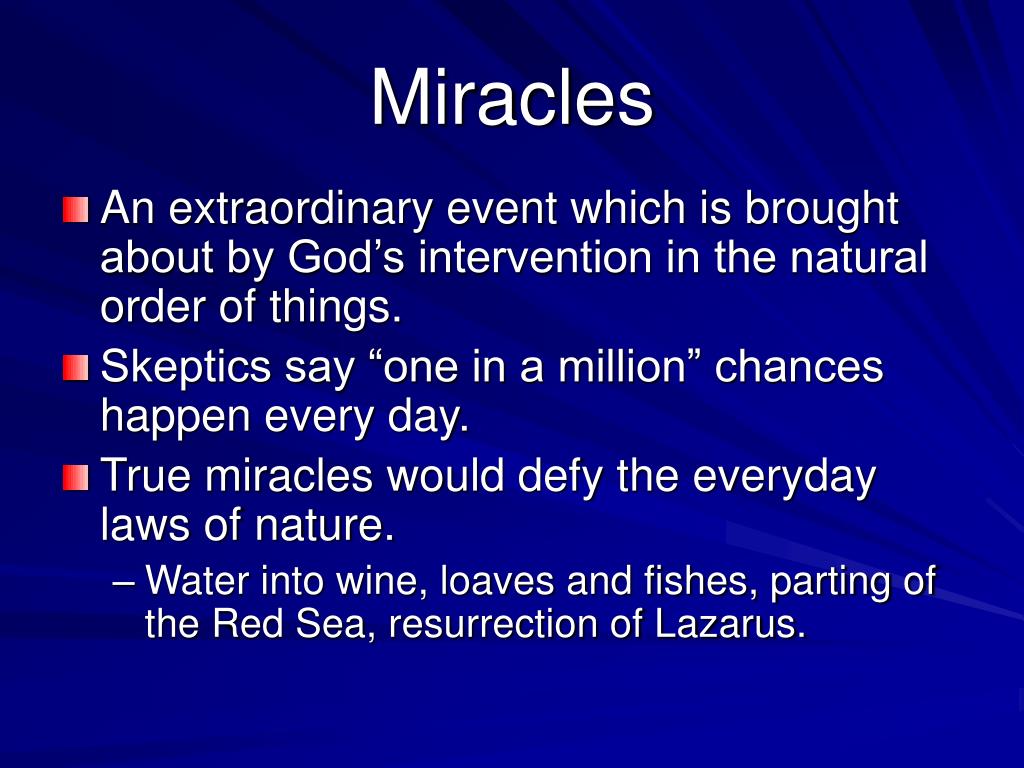 Miracles

An extraordinary event which is brought about by God’s intervention in the natural order of things.

Skeptics say “one in a million” chances happen every day.

True miracles would defy the everyday laws of nature.

– Water into wine, loaves and fishes, parting of the Red Sea, resurrection of Lazarus.